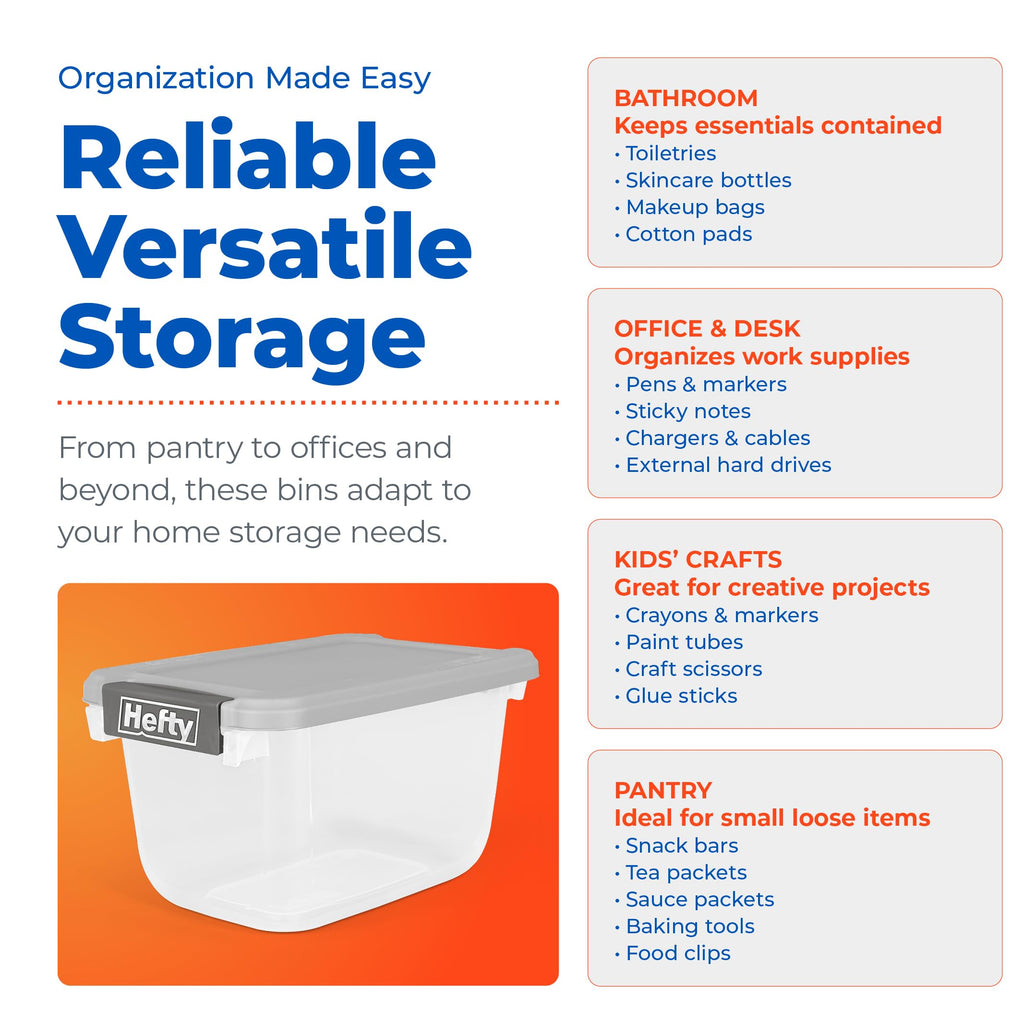 Organization Made Easy

Reliable Versatile Storage

From pantry to offices and beyond, these bins adapt to your home storage needs.

Hefty

BATHROOM
Keeps essentials contained
• Toiletries
• Skincare bottles
• Makeup bags
• Cotton pads

OFFICE & DESK
Organizes work supplies
• Pens & markers
• Sticky notes
• Chargers & cables
• External hard drives

KIDS' CRAFTS
Great for creative projects
• Crayons & markers
• Paint tubes
• Craft scissors
• Glue sticks

PANTRY
Ideal for small loose items
• Snack bars
• Tea packets
• Sauce packets
• Baking tools
• Food clips